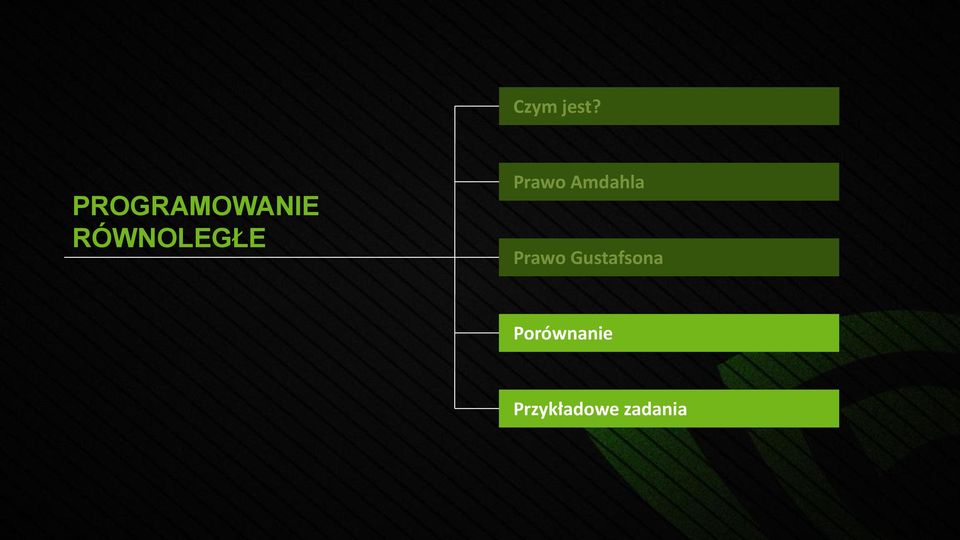 PROGRAMOWANIE RÓWNOLEGŁE

Czym jest?

Prawo Amdahla

Prawo Gustafsona

Porównanie

Przykładowe zadania